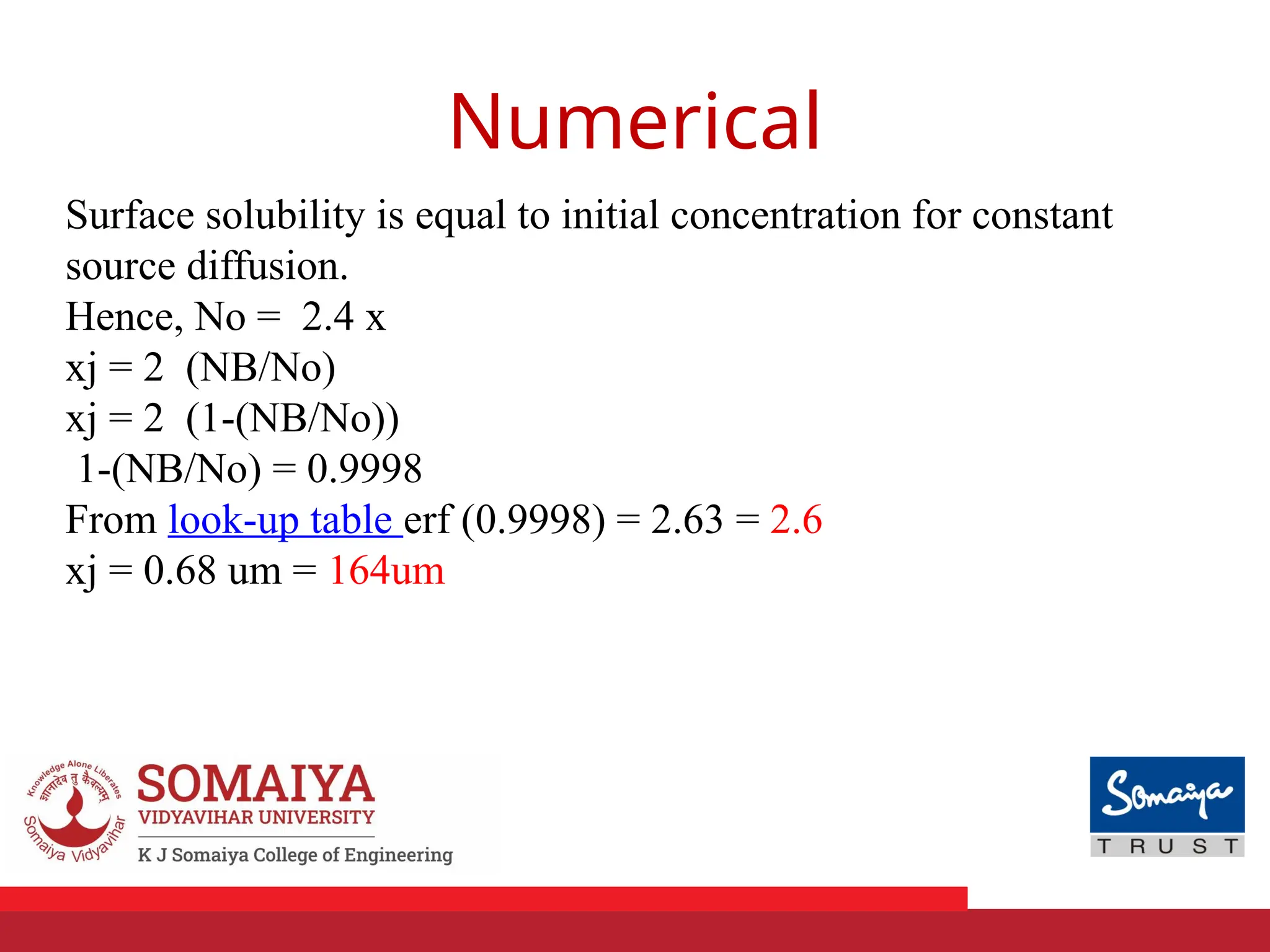 Numerical

Surface solubility is equal to initial concentration for constant source diffusion.
Hence, No = 2.4 x
xj = 2 (NB/No)
xj = 2 (1-(NB/No))
1-(NB/No) = 0.9998
From look-up table erf (0.9998) = 2.63 = 2.6
xj = 0.68 um = 164um

Knowledge Alone Liberates
ज्ञानादेव तु कैवल्यम्
Somaiya Vidyavihar
SOMAIYA
VIDYAVIHAR UNIVERSITY
K J Somaiya College of Engineering

Somaiya
TRUST